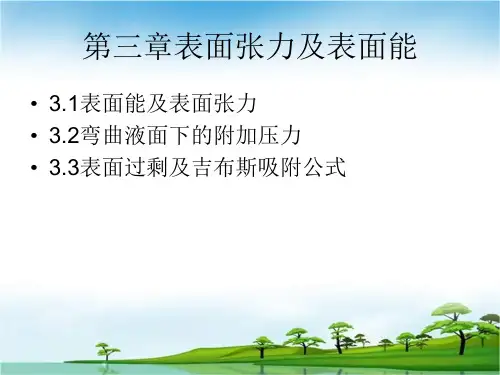 第三章表面张力及表面能

• 3.1表面能及表面张力
• 3.2弯曲液面下的附加压力
• 3.3表面过剩及吉布斯吸附公式